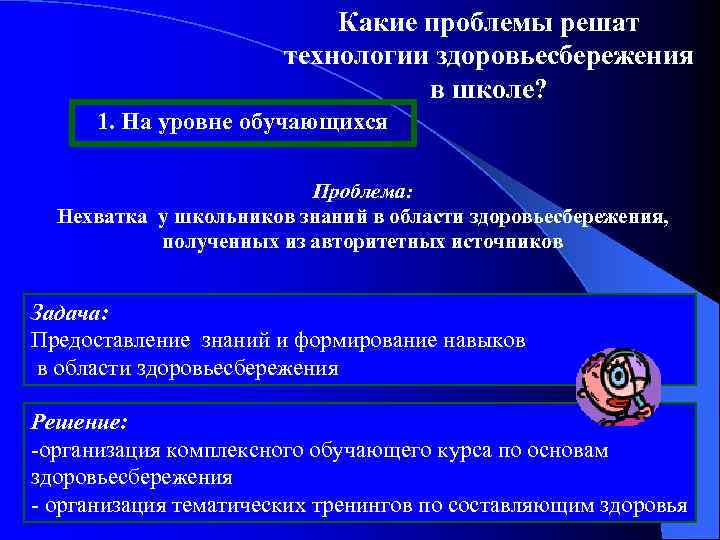 Какие проблемы решат технологии здоровьесбережения в школе?

1. На уровне обучающихся

Проблема:
Нехватка у школьников знаний в области здоровьесбережения, полученных из авторитетных источников

Задача:
Предоставление знаний и формирование навыков в области здоровьесбережения

Решение:
-организация комплексного обучающего курса по основам здоровьесбережения
- организация тематических тренингов по составляющим здоровья